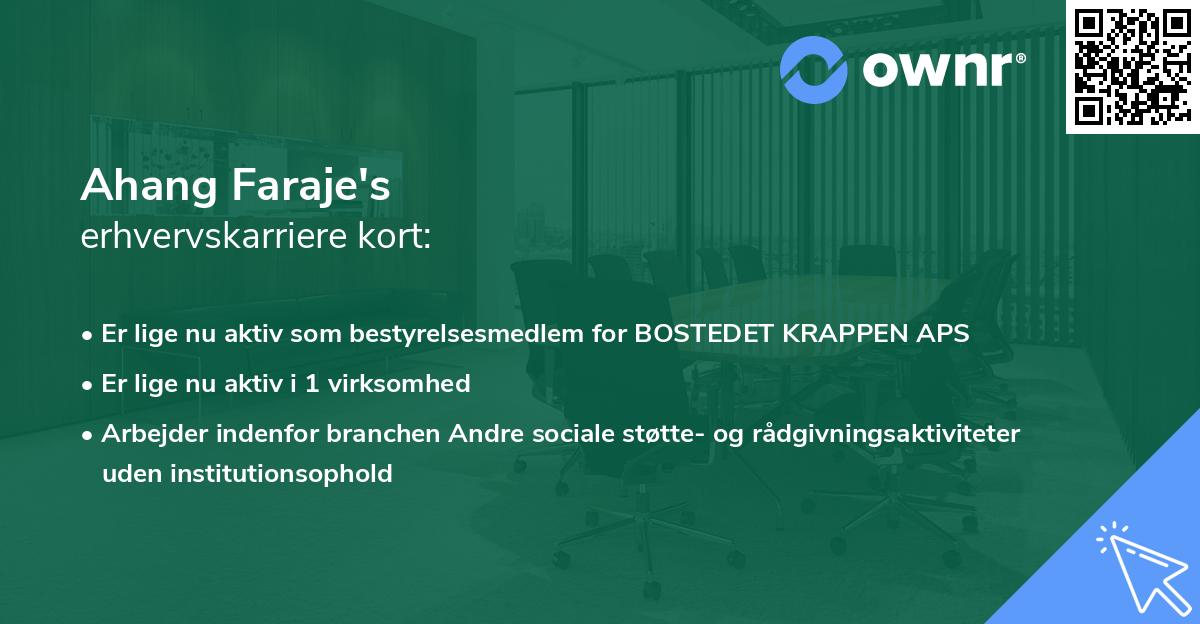 ownr®

Ahang Faraje's
erhvervskarriere kort:

• Er lige nu aktiv som bestyrelsesmedlem for BOSTEDET KRAPPEN APS
• Er lige nu aktiv i 1 virksomhed
• Arbejder indenfor branchen Andre sociale støtte- og rådgivningsaktiviteter uden institutionsophold